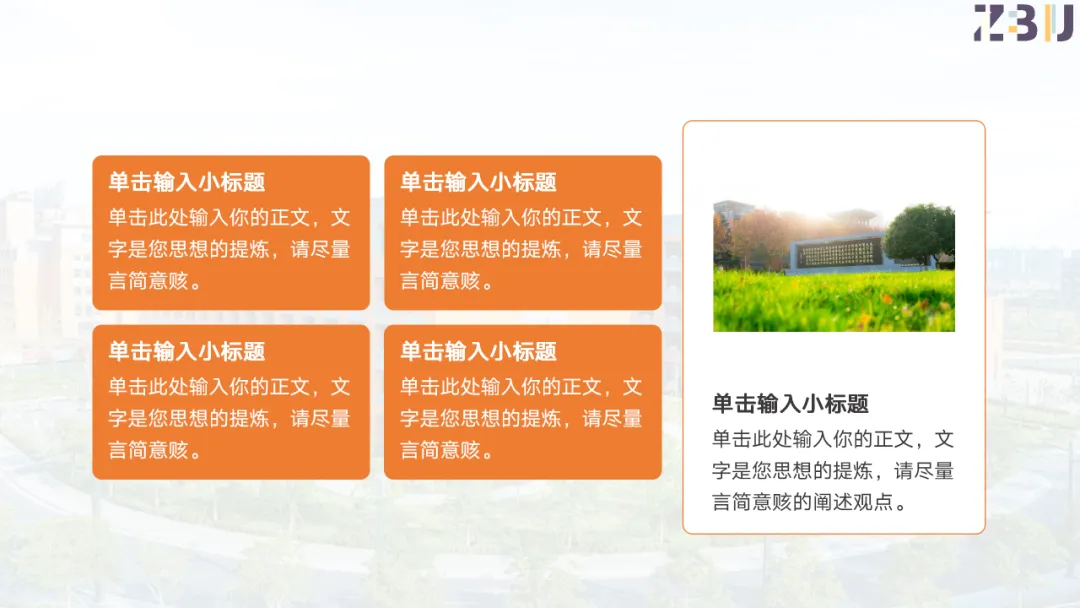 ZBU

单击输入小标题
单击此处输入你的正文，文字是您思想的提炼，请尽量言简意赅。

单击输入小标题
单击此处输入你的正文，文字是您思想的提炼，请尽量言简意赅。

单击输入小标题
单击此处输入你的正文，文字是您思想的提炼，请尽量言简意赅。

单击输入小标题
单击此处输入你的正文，文字是您思想的提炼，请尽量言简意赅。

单击输入小标题
单击此处输入你的正文，文字是您思想的提炼，请尽量言简意赅的阐述观点。